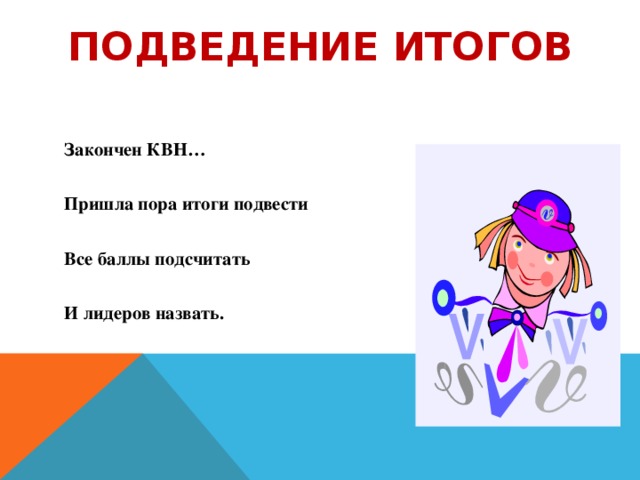 ПОДВЕДЕНИЕ ИТОГОВ

Закончен КВН…

Пришла пора итоги подвести

Все баллы подсчитать

И лидеров назвать.